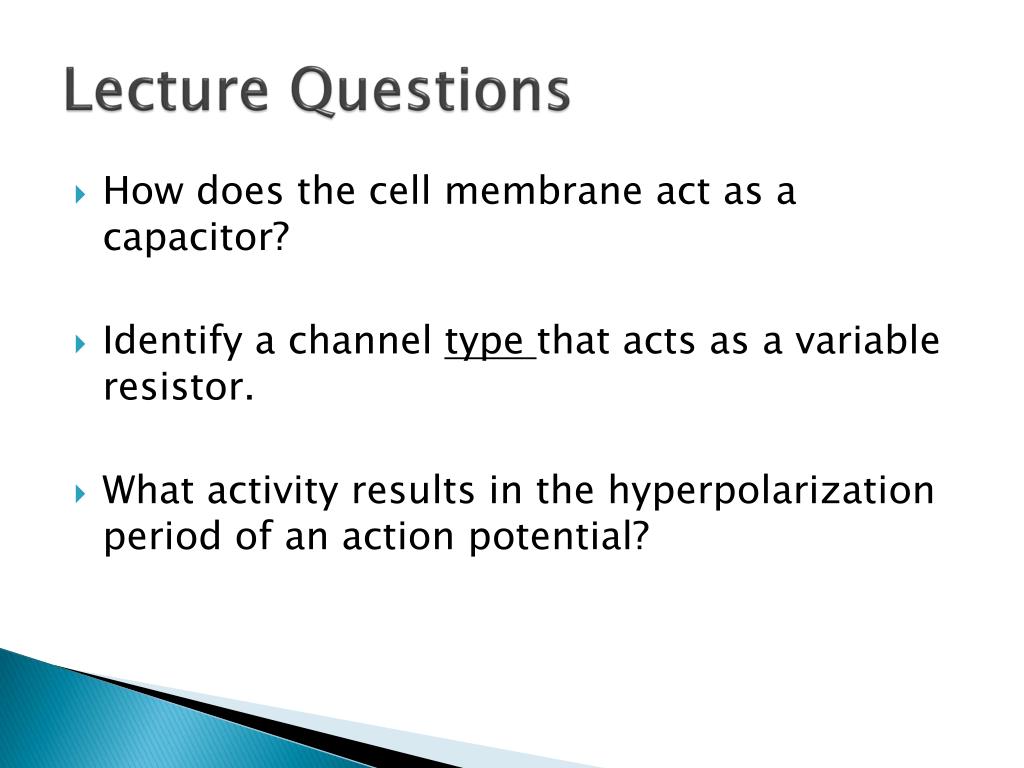 Lecture Questions

How does the cell membrane act as a capacitor?

Identify a channel type that acts as a variable resistor.

What activity results in the hyperpolarization period of an action potential?